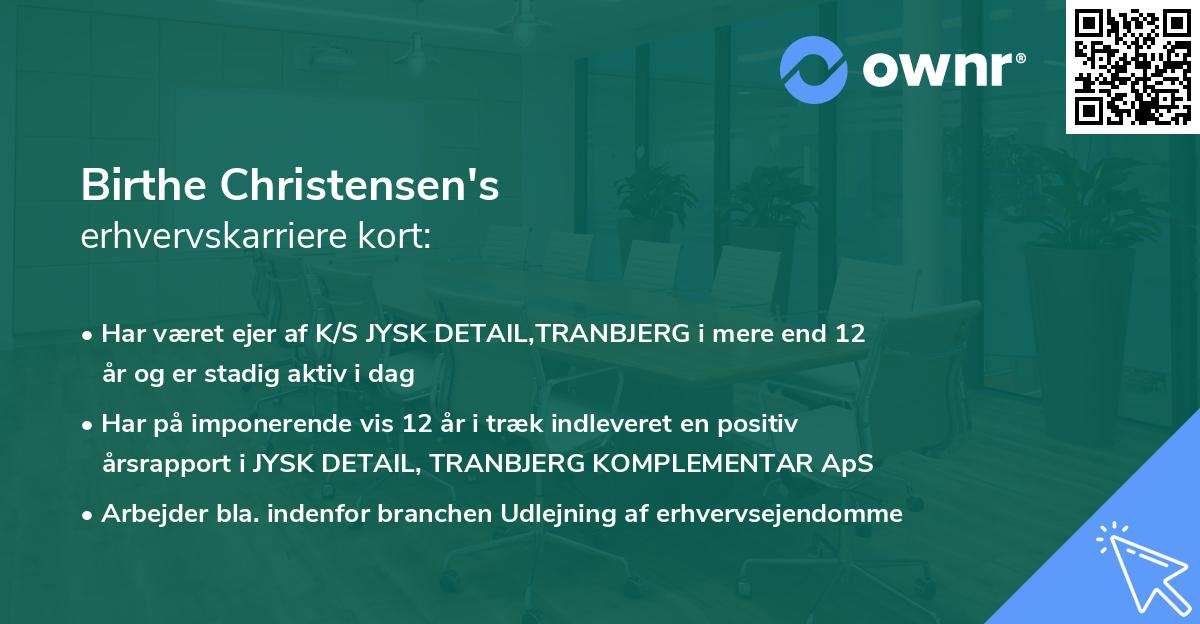 ownr®

Birthe Christensen's
erhvervskarriere kort:

• Har været ejer af K/S JYSK DETAIL,TRANBJERG i mere end 12 år og er stadig aktiv i dag

• Har på imponerende vis 12 år i træk indleveret en positiv årsrapport i JYSK DETAIL, TRANBJERG KOMPLEMENTAR ApS

• Arbejder bla. indenfor branchen Udlejning af erhvervsejendomme